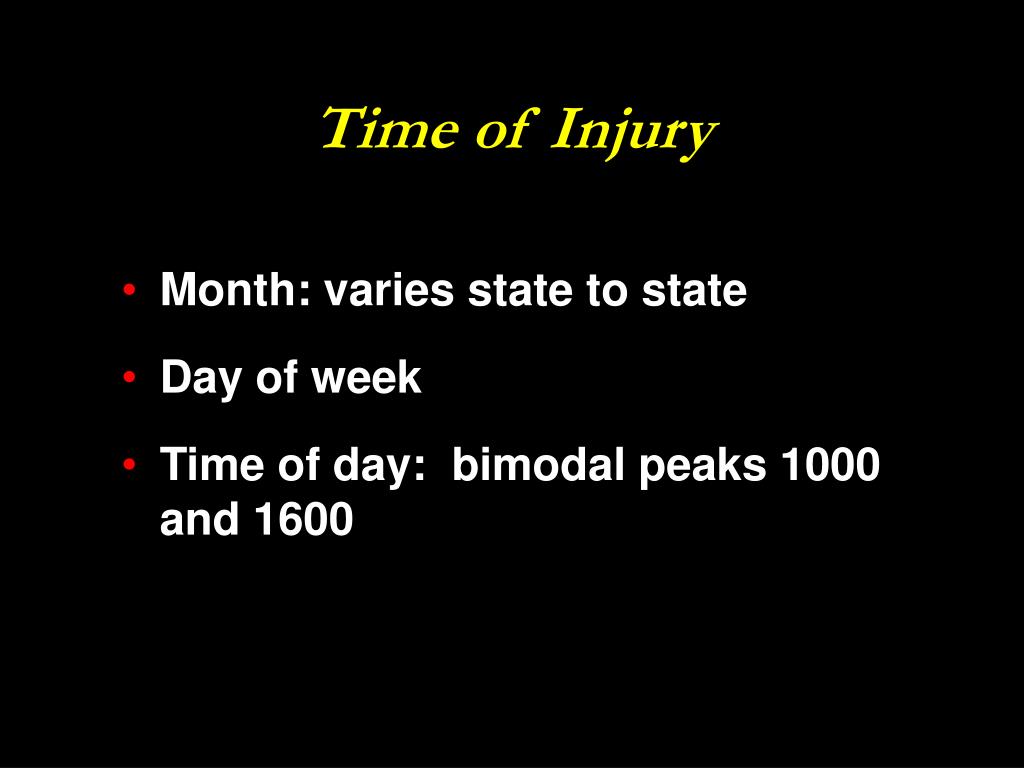 Time of Injury

• Month: varies state to state
• Day of week
• Time of day:  bimodal peaks 1000 and 1600